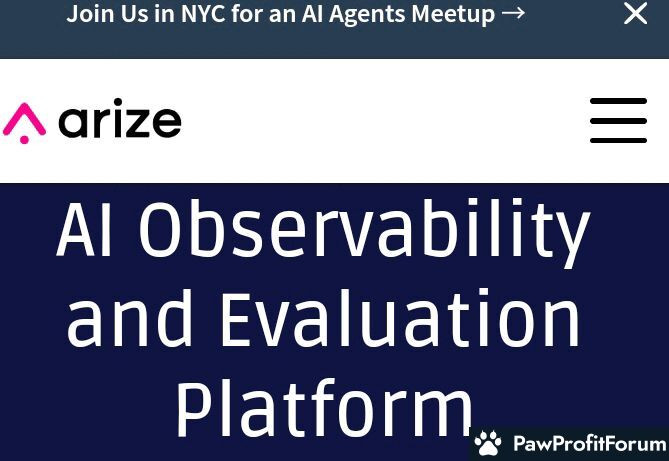 Join Us in NYC for an AI Agents Meetup →

arize

AI Observability and Evaluation Platform

PawProfitForum